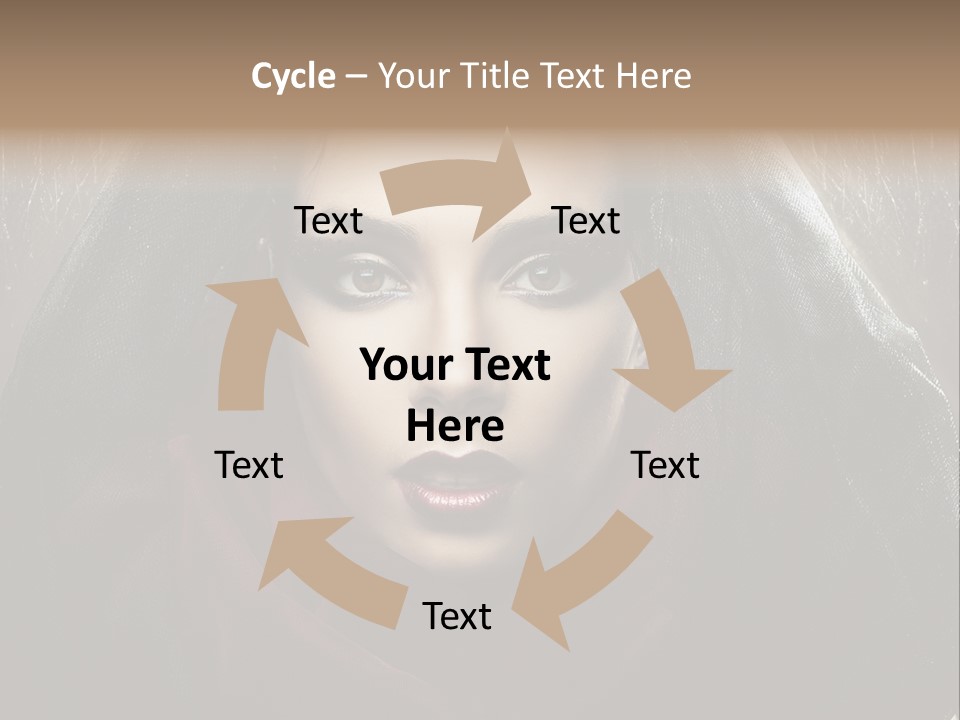 Cycle – Your Title Text Here

Text

Text

Your Text Here

Text

Text

Text